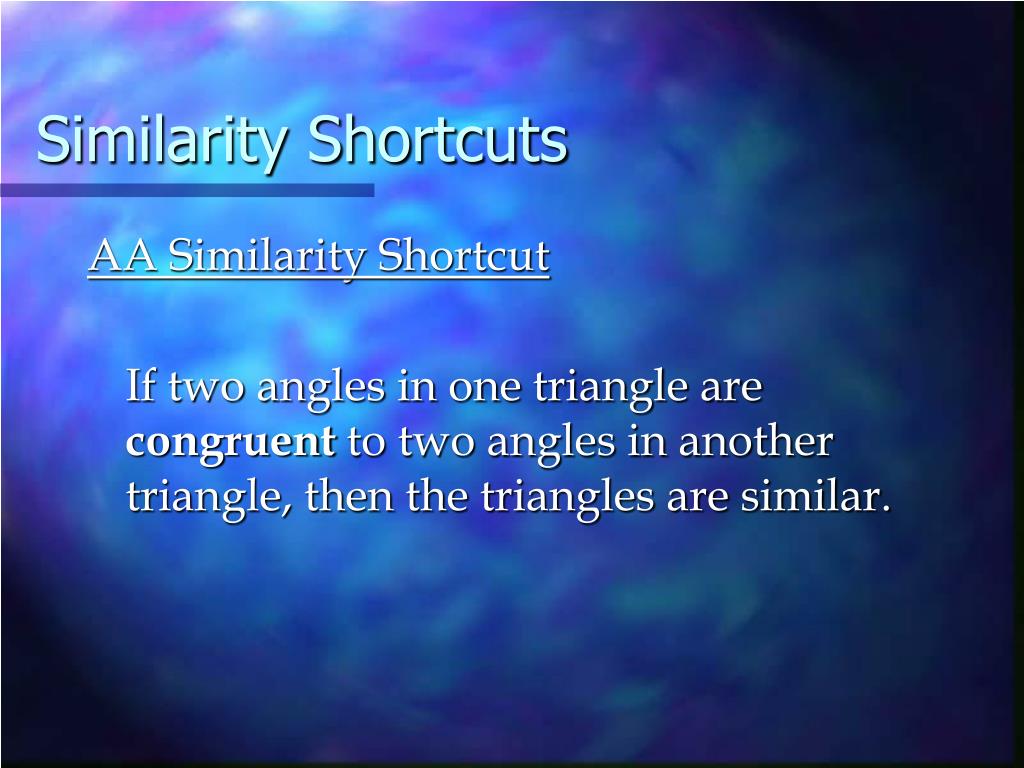 Similarity Shortcuts

AA Similarity Shortcut

If two angles in one triangle are congruent to two angles in another triangle, then the triangles are similar.